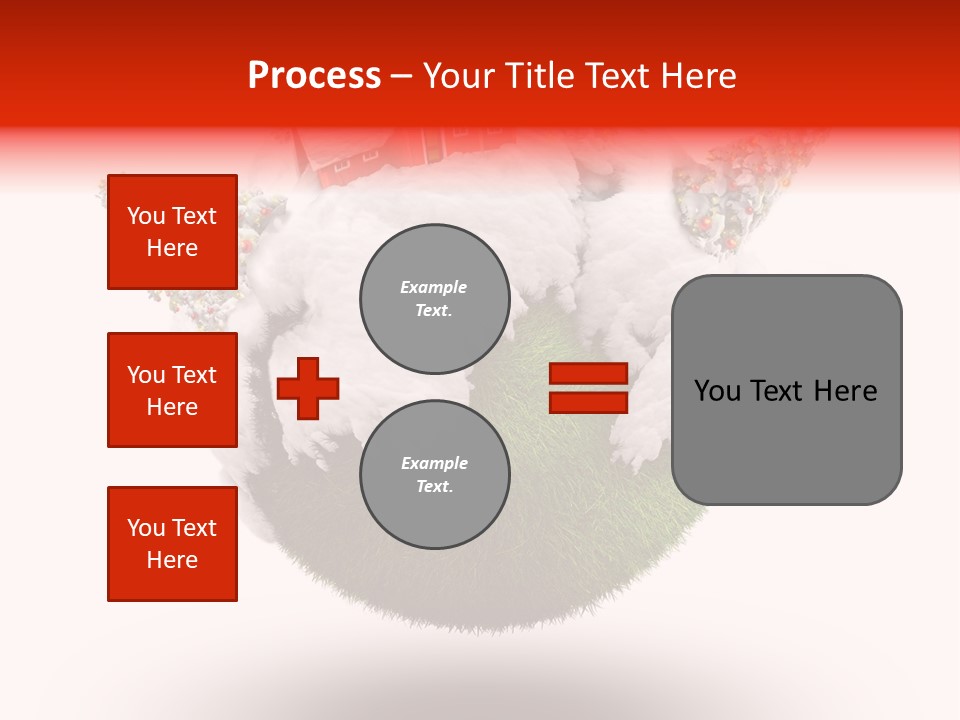 Process – Your Title Text Here

You Text Here

You Text Here

You Text Here

Example Text.

Example Text.

You Text Here